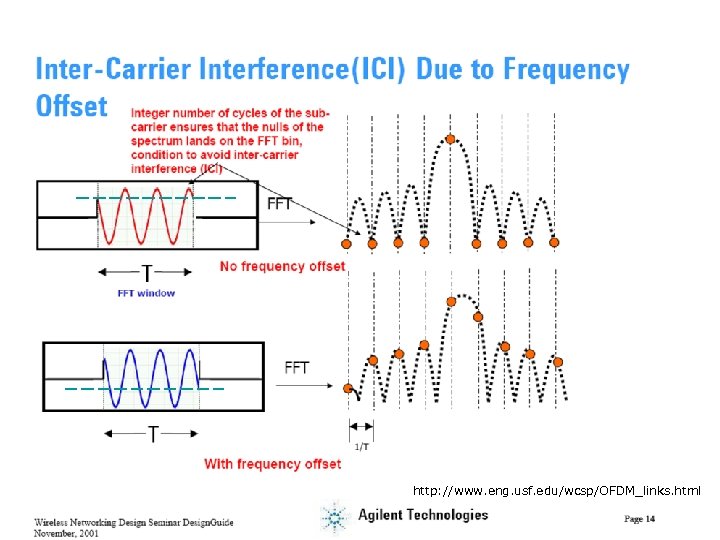 Inter-Carrier Interference(ICI) Due to Frequency Offset

Integer number of cycles of the sub-carrier ensures that the nulls of the spectrum lands on the FFT bin, condition to avoid inter-carrier interference (ICI)

FFT

T

FFT window

No frequency offset

FFT

T

1/T

With frequency offset

http://www.eng.usf.edu/wcsp/OFDM_links.html

Wireless Networking Design Seminar DesignGuide
November, 2001

Agilent Technologies

Page 14